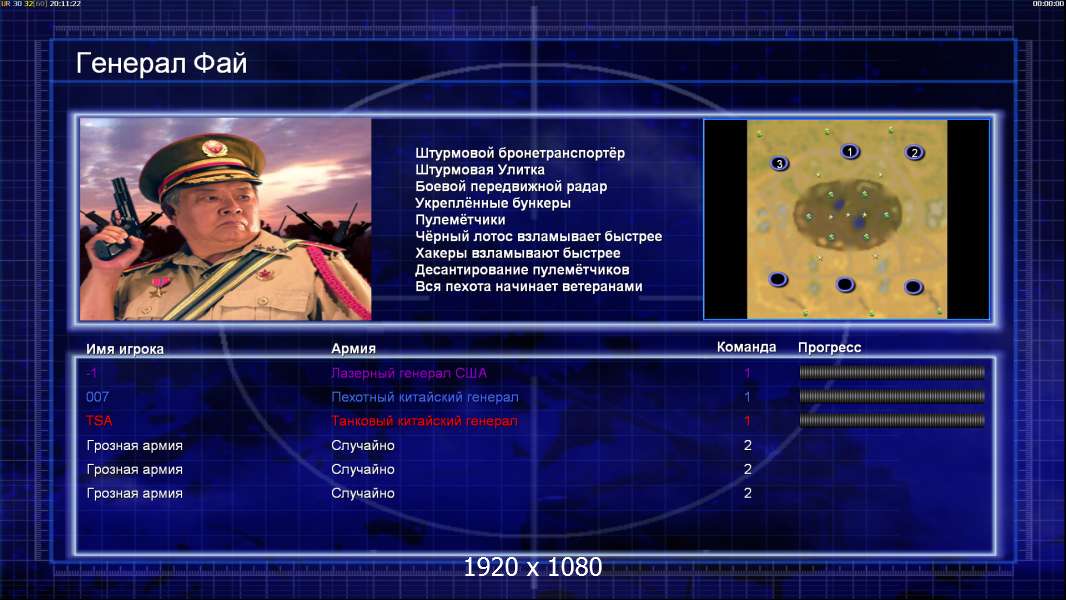 UR 30 32[60] 20:11:22

00:00:00

Генерал Фай

Штурмовой бронетранспортёр
Штурмовая Улитка
Боевой передвижной радар
Укреплённые бункеры
Пулемётчики
Чёрный лотос взламывает быстрее
Хакеры взламывают быстрее
Десантирование пулемётчиков
Вся пехота начинает ветеранами

3 1 2

| Имя игрока | Армия | Команда | Прогресс |
|---|---|---|---|
| -1 | Лазерный генерал США | 1 | |
| 007 | Пехотный китайский генерал | 1 | |
| TSA | Танковый китайский генерал | 1 | |
| Грозная армия | Случайно | 2 | |
| Грозная армия | Случайно | 2 | |
| Грозная армия | Случайно | 2 | |

1920 x 1080